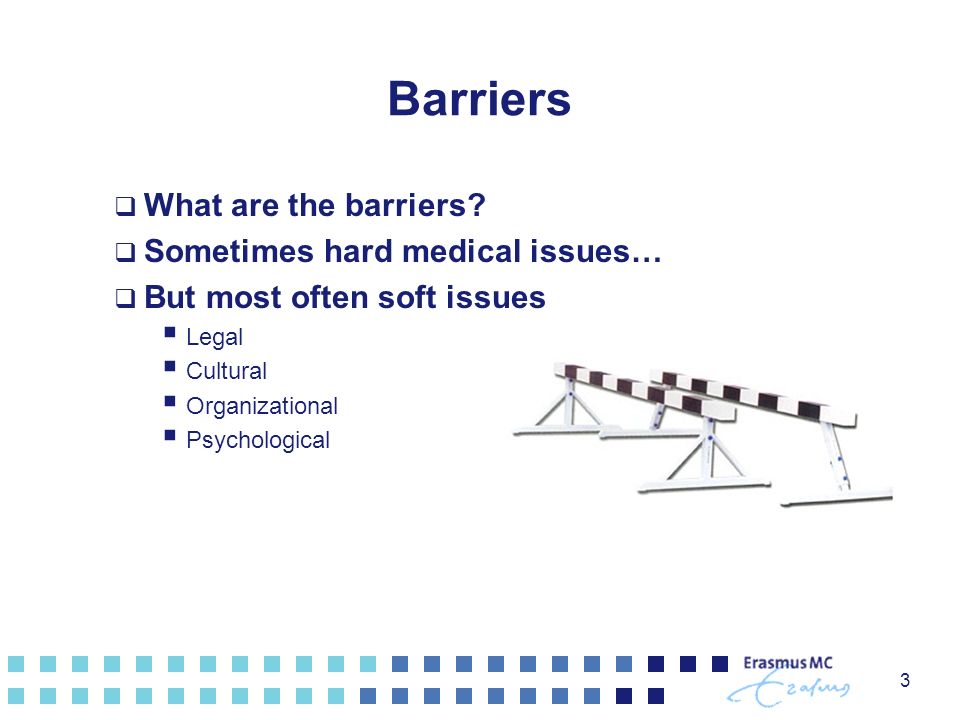 Barriers

❑ What are the barriers?
❑ Sometimes hard medical issues…
❑ But most often soft issues
▪ Legal
▪ Cultural
▪ Organizational
▪ Psychological

Erasmus MC
Erasmus

3